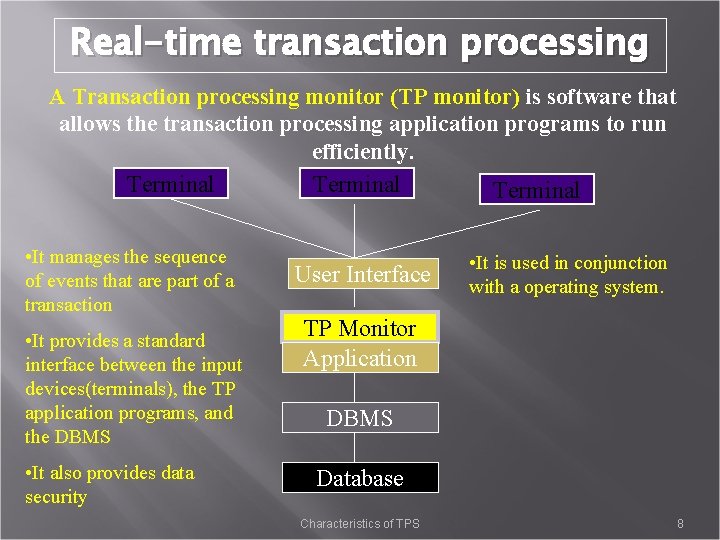 Real-time transaction processing

A Transaction processing monitor (TP monitor) is software that allows the transaction processing application programs to run efficiently.

Terminal

Terminal

Terminal

•It manages the sequence of events that are part of a transaction

•It provides a standard interface between the input devices(terminals), the TP application programs, and the DBMS

•It also provides data security

User Interface

TP Monitor

Application

DBMS

Database

•It is used in conjunction with a operating system.

Characteristics of TPS

8